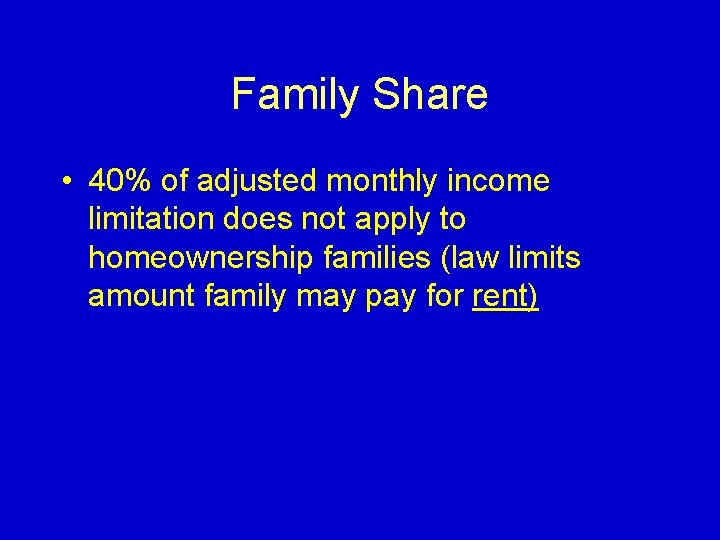 Family Share

• 40% of adjusted monthly income limitation does not apply to homeownership families (law limits amount family may pay for rent)